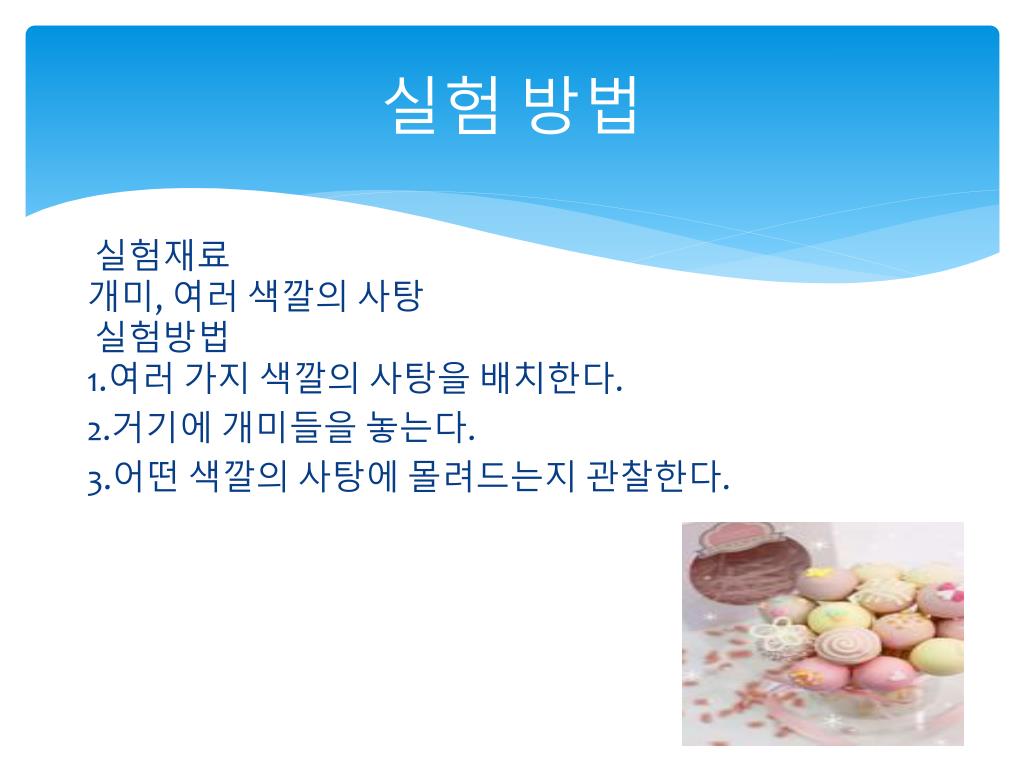 실험 방법

실험재료
개미, 여러 색깔의 사탕
실험방법
1.여러 가지 색깔의 사탕을 배치한다.
2.거기에 개미들을 놓는다.
3.어떤 색깔의 사탕에 몰려드는지 관찰한다.